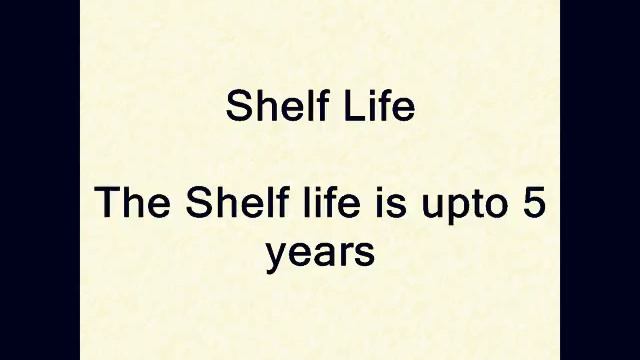 Shelf Life

The Shelf life is upto 5 years